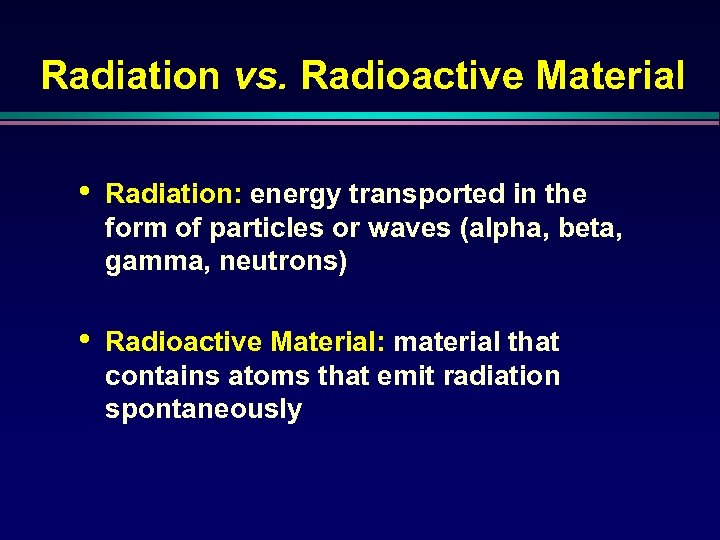 Radiation vs. Radioactive Material

• Radiation: energy transported in the form of particles or waves (alpha, beta, gamma, neutrons)

• Radioactive Material: material that contains atoms that emit radiation spontaneously